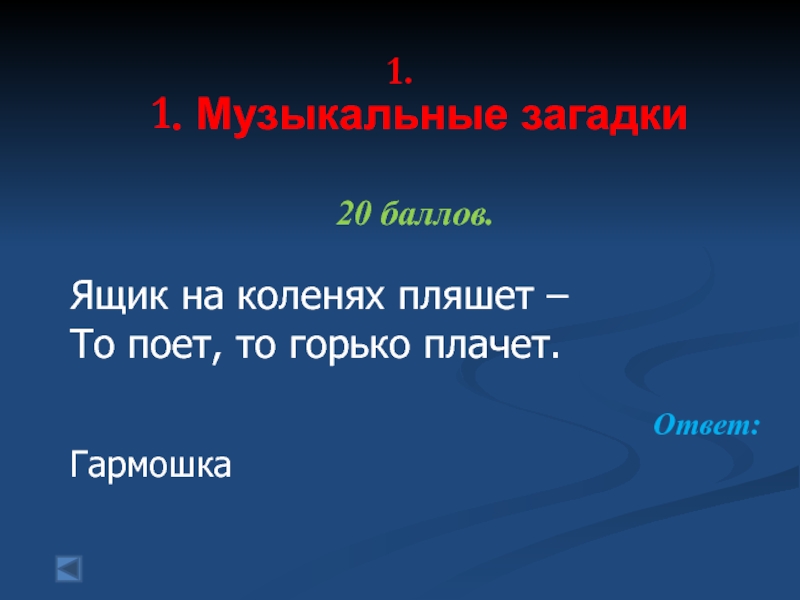 1.
1. Музыкальные загадки

20 баллов.

Ящик на коленях пляшет –
То поет, то горько плачет.

Ответ:

Гармошка